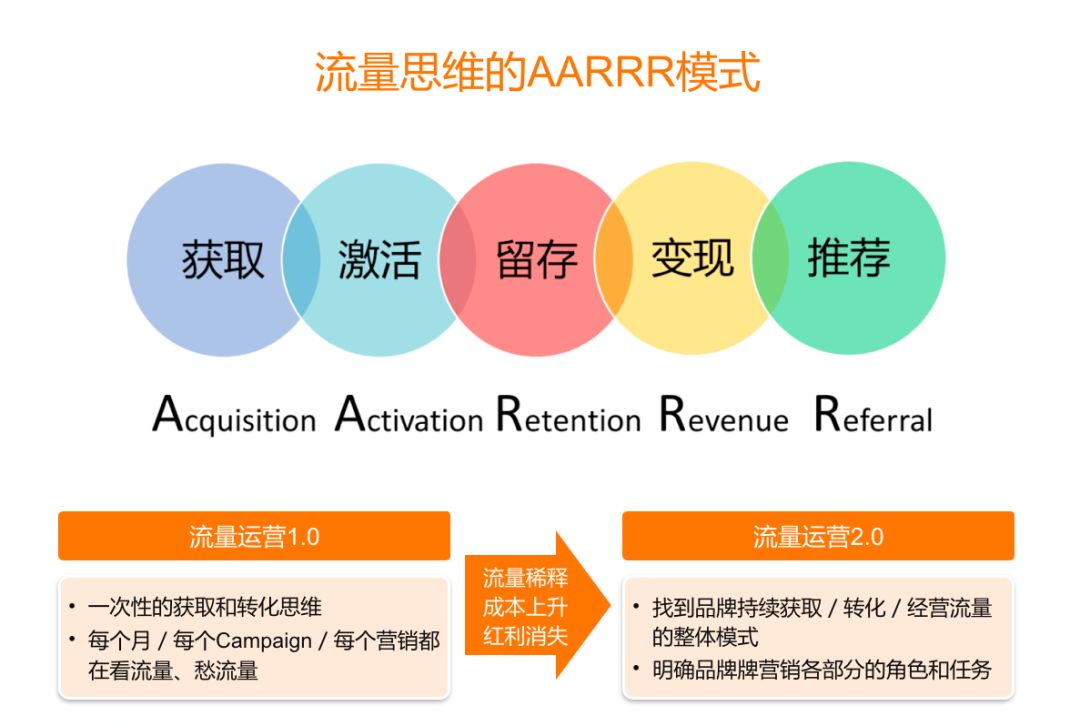 流量思维的AARRR模式

获取 激活 留存 变现 推荐

Acquisition Activation Retention Revenue Referral

流量运营1.0

• 一次性的获取和转化思维
• 每个月 / 每个Campaign / 每个营销都在看流量、愁流量

流量稀释
成本上升
红利消失

流量运营2.0

• 找到品牌持续获取 / 转化 / 经营流量的整体模式
• 明确品牌牌营销各部分的角色和任务